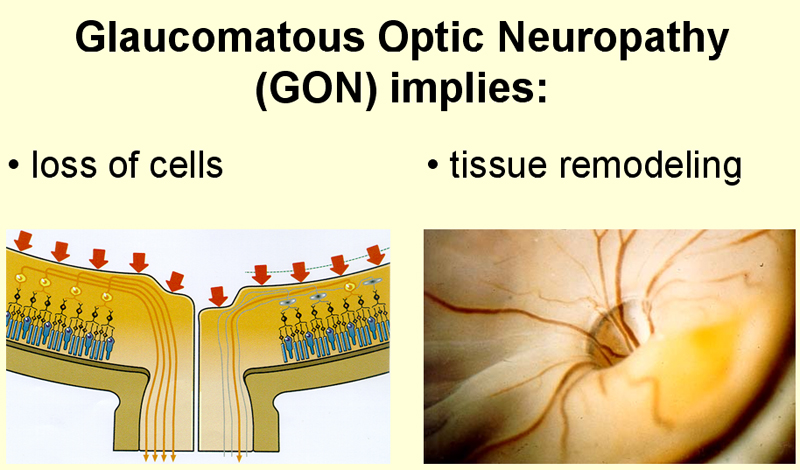 Glaucomatous Optic Neuropathy (GON) implies:

• loss of cells

• tissue remodeling